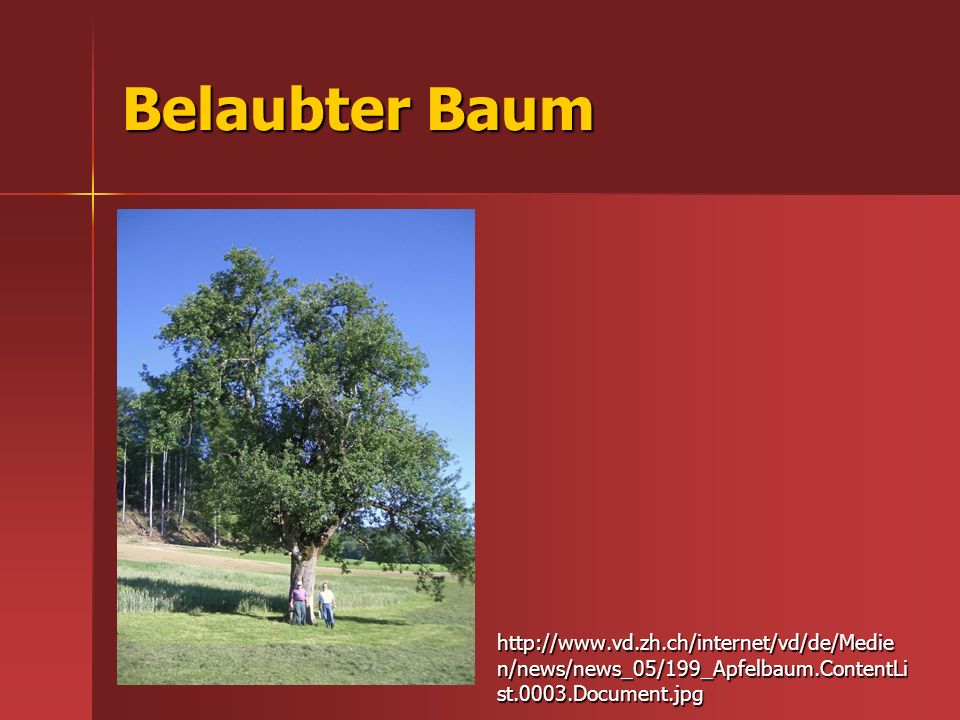 Belaubter Baum

http://www.vd.zh.ch/internet/vd/de/Medien/news/news_05/199_Apfelbaum.ContentList.0003.Document.jpg